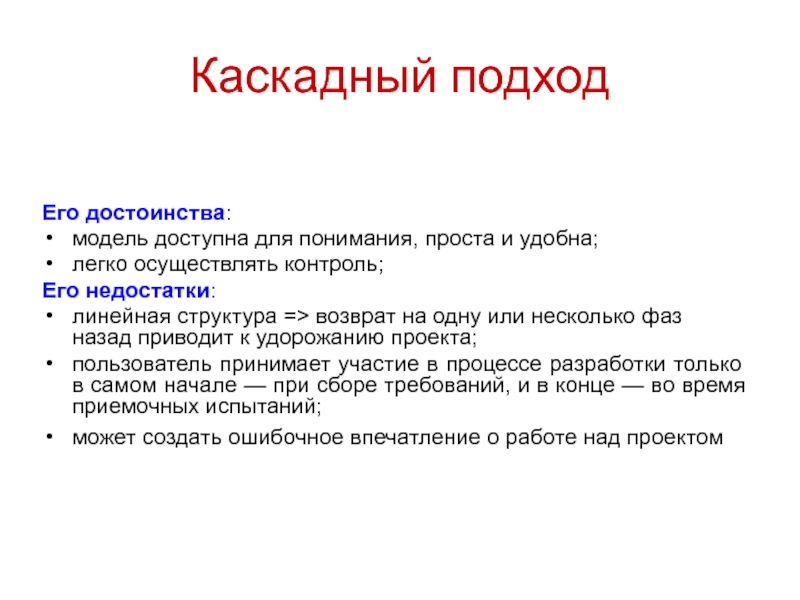 Каскадный подход

Его достоинства:
• модель доступна для понимания, проста и удобна;
• легко осуществлять контроль;
Его недостатки:
• линейная структура => возврат на одну или несколько фаз назад приводит к удорожанию проекта;
• пользователь принимает участие в процессе разработки только в самом начале — при сборе требований, и в конце — во время приемочных испытаний;
• может создать ошибочное впечатление о работе над проектом